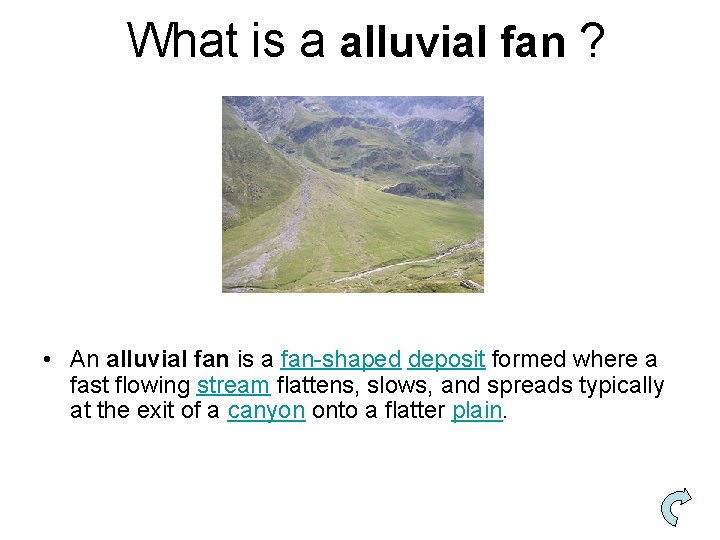 What is a alluvial fan ?

• An alluvial fan is a fan-shaped deposit formed where a fast flowing stream flattens, slows, and spreads typically at the exit of a canyon onto a flatter plain.